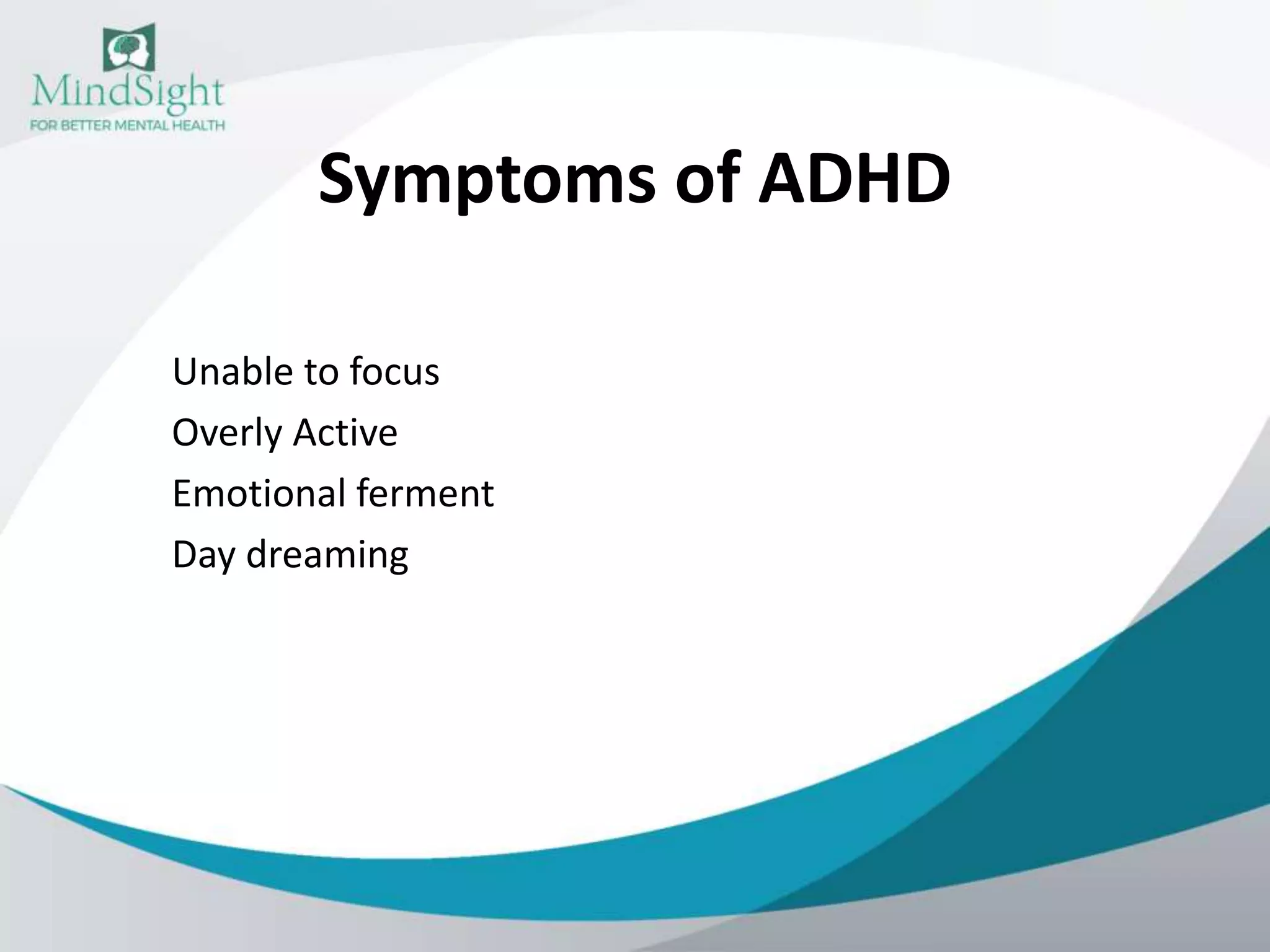 MindSight
FOR BETTER MENTAL HEALTH

Symptoms of ADHD

Unable to focus
Overly Active
Emotional ferment
Day dreaming